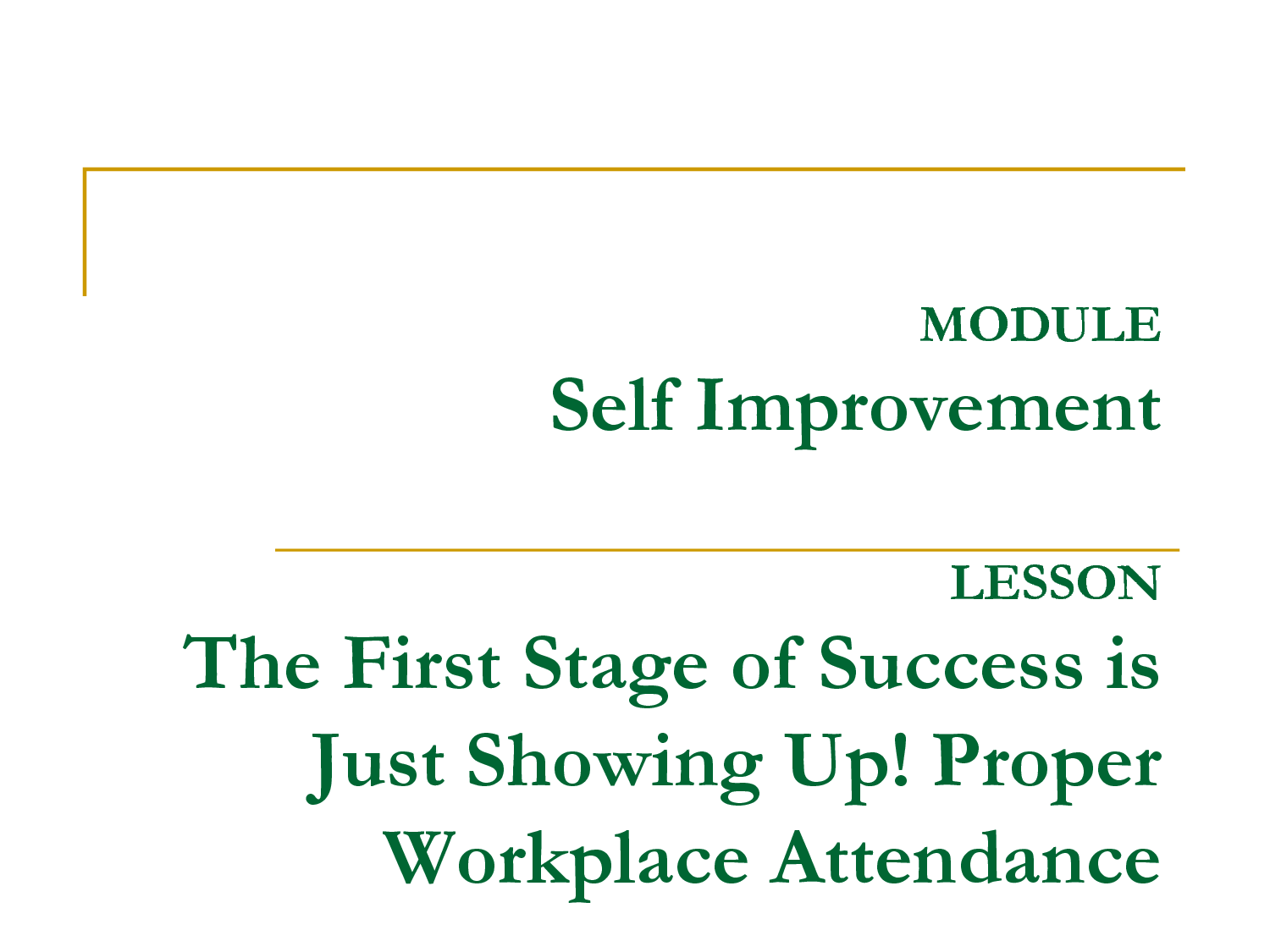 MODULE
Self Improvement

LESSON
The First Stage of Success is Just Showing Up! Proper Workplace Attendance